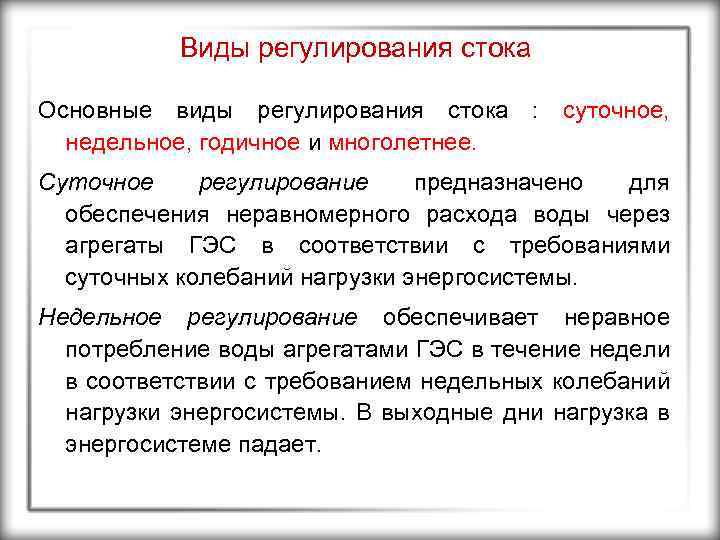 Виды регулирования стока

Основные виды регулирования стока : суточное, недельное, годичное и многолетнее.

Суточное регулирование предназначено для обеспечения неравномерного расхода воды через агрегаты ГЭС в соответствии с требованиями суточных колебаний нагрузки энергосистемы.

Недельное регулирование обеспечивает неравное потребление воды агрегатами ГЭС в течение недели в соответствии с требованием недельных колебаний нагрузки энергосистемы. В выходные дни нагрузка в энергосистеме падает.